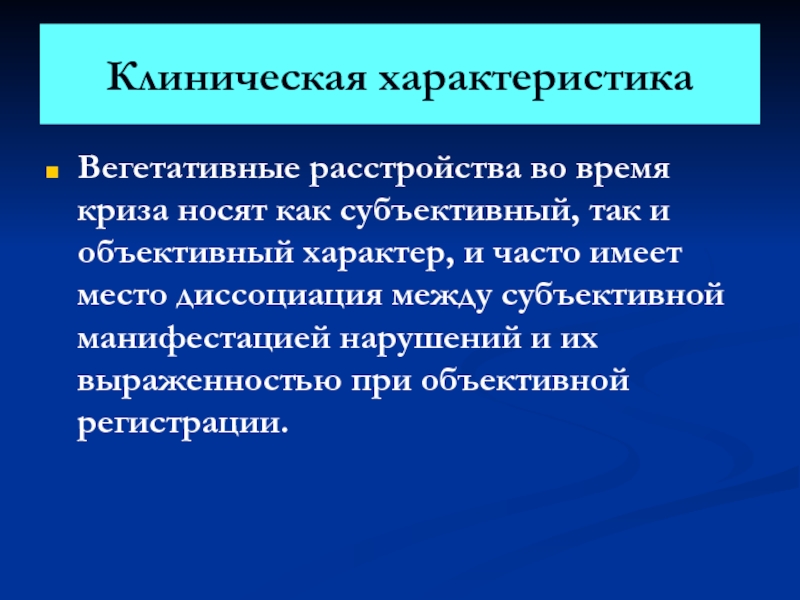 Клиническая характеристика

Вегетативные расстройства во время криза носят как субъективный, так и объективный характер, и часто имеет место диссоциация между субъективной манифестацией нарушений и их выраженностью при объективной регистрации.